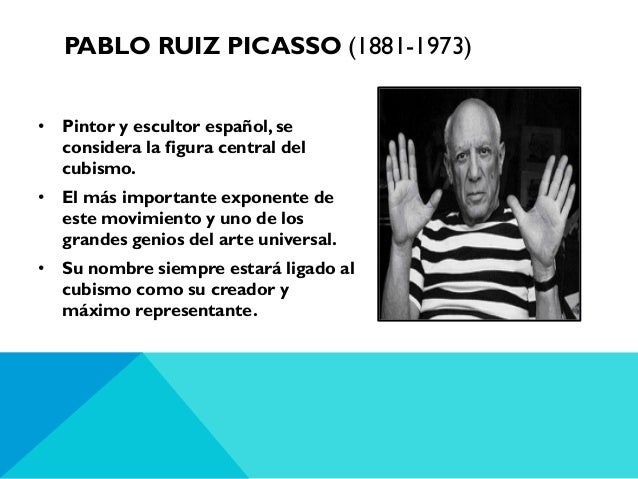 PABLO RUIZ PICASSO (1881-1973)

• Pintor y escultor español, se considera la figura central del cubismo.

• El más importante exponente de este movimiento y uno de los grandes genios del arte universal.

• Su nombre siempre estará ligado al cubismo como su creador y máximo representante.